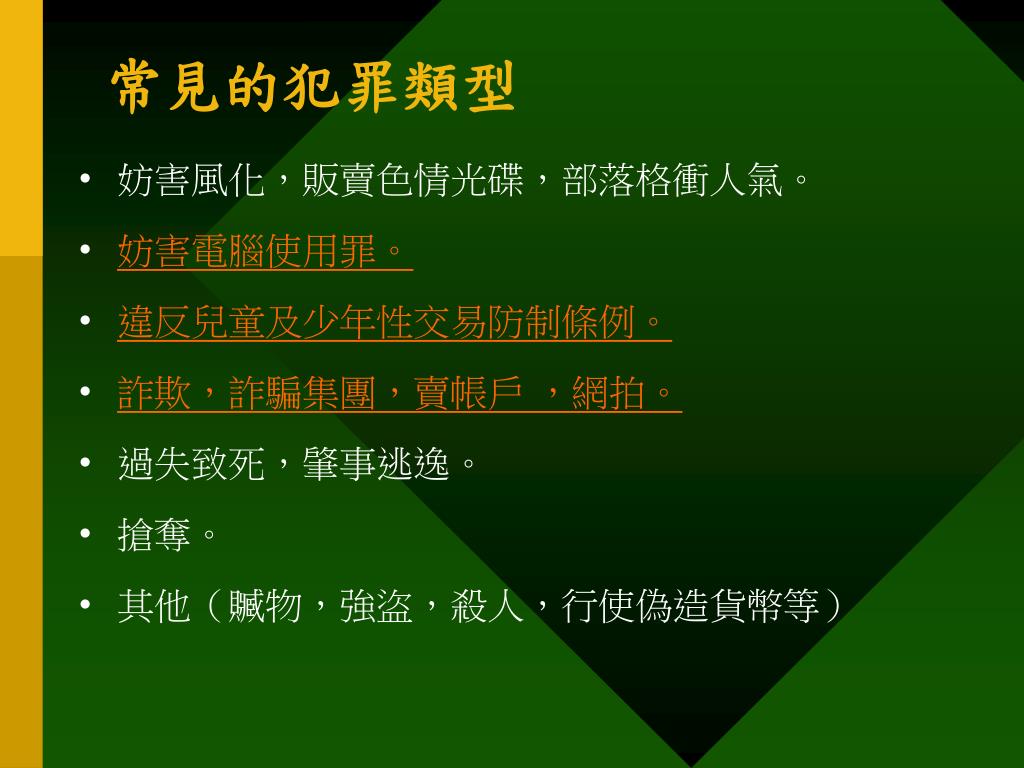 常見的犯罪類型

• 妨害風化，販賣色情光碟，部落格衝人氣。
• 妨害電腦使用罪。
• 違反兒童及少年性交易防制條例。
• 詐欺，詐騙集團，賣帳戶 ，網拍。
• 過失致死，肇事逃逸。
• 搶奪。
• 其他（贓物，強盜，殺人，行使偽造貨幣等）